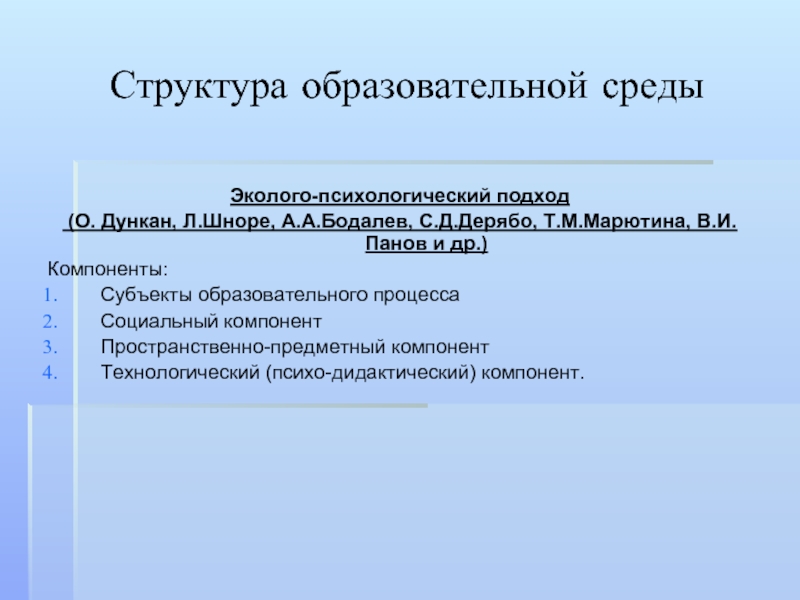 Структура образовательной среды

Эколого-психологический подход
(О. Дункан, Л.Шноре, А.А.Бодалев, С.Д.Дерябо, Т.М.Марютина, В.И. Панов и др.)

Компоненты:
1. Субъекты образовательного процесса
2. Социальный компонент
3. Пространственно-предметный компонент
4. Технологический (психо-дидактический) компонент.